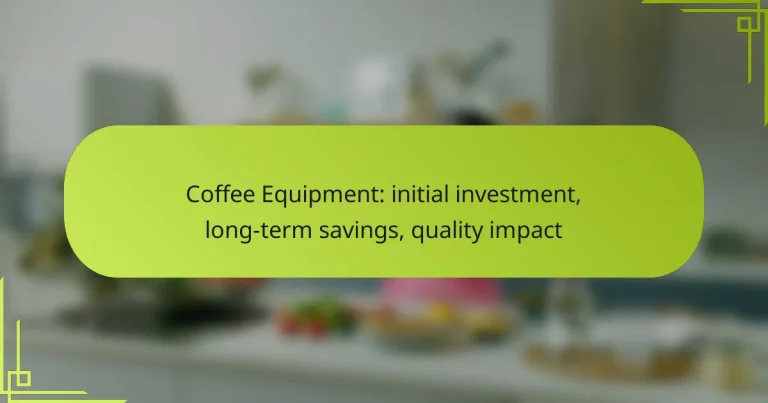 Coffee Equipment: initial investment, long-term savings, quality impact